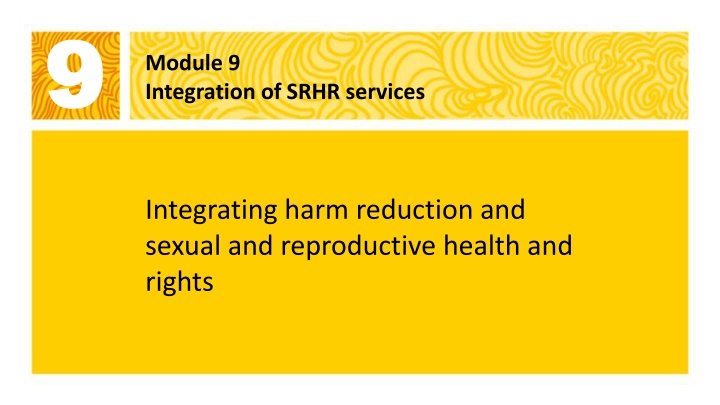 9

Module 9
Integration of SRHR services

Integrating harm reduction and sexual and reproductive health and rights